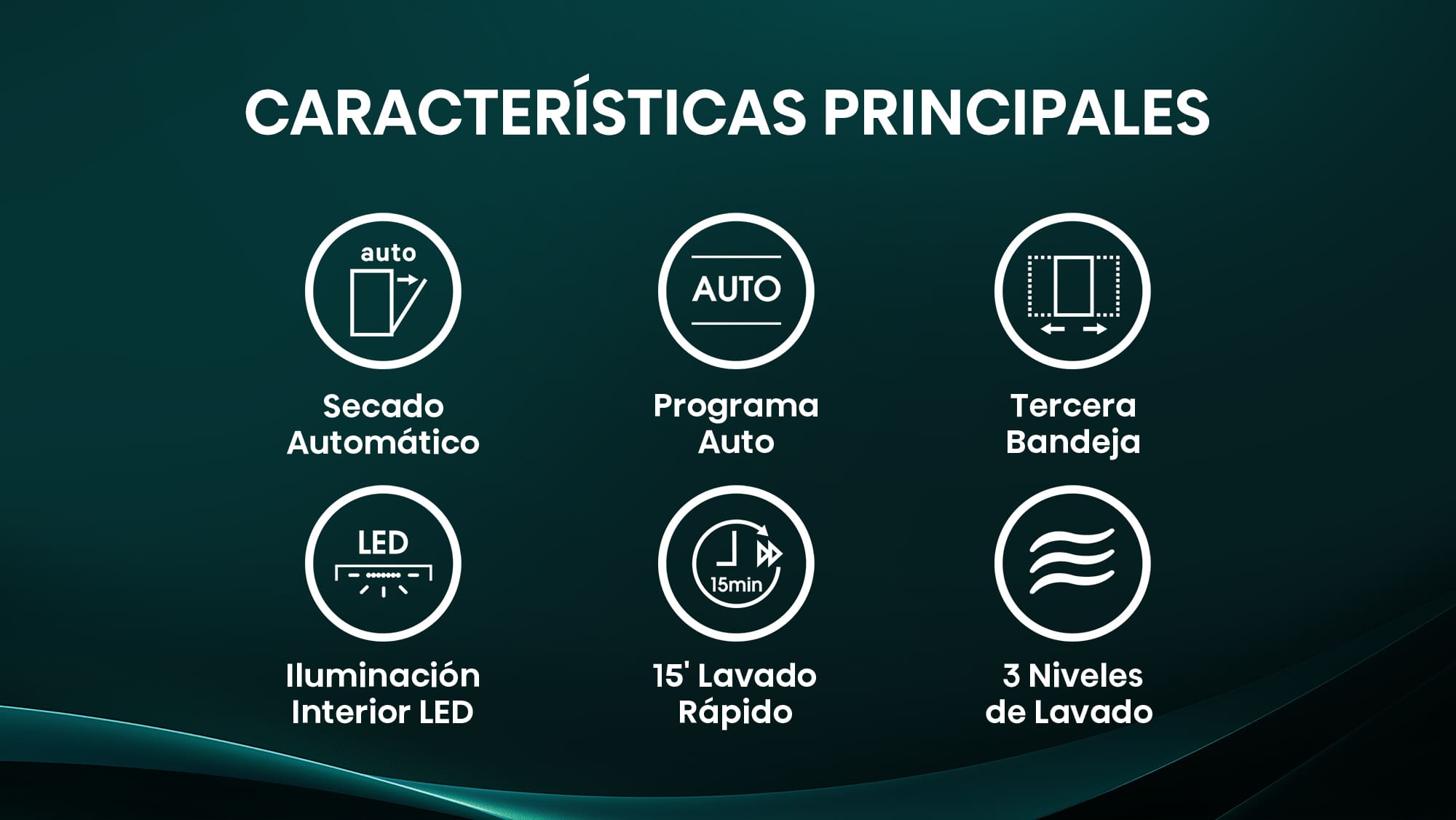 CARACTERÍSTICAS PRINCIPALES

auto

Secado Automático

AUTO

Programa Auto

Tercera Bandeja

LED

Iluminación Interior LED

15min

15' Lavado Rápido

3 Niveles de Lavado